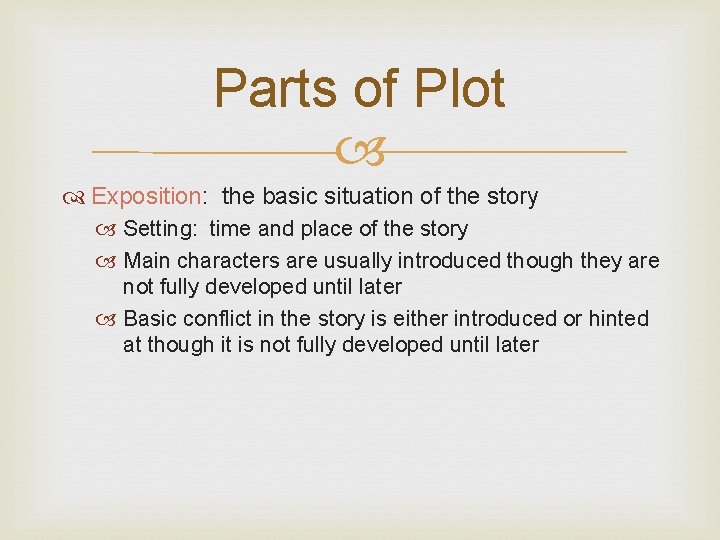 Parts of Plot

Exposition: the basic situation of the story

Setting: time and place of the story

Main characters are usually introduced though they are not fully developed until later

Basic conflict in the story is either introduced or hinted at though it is not fully developed until later